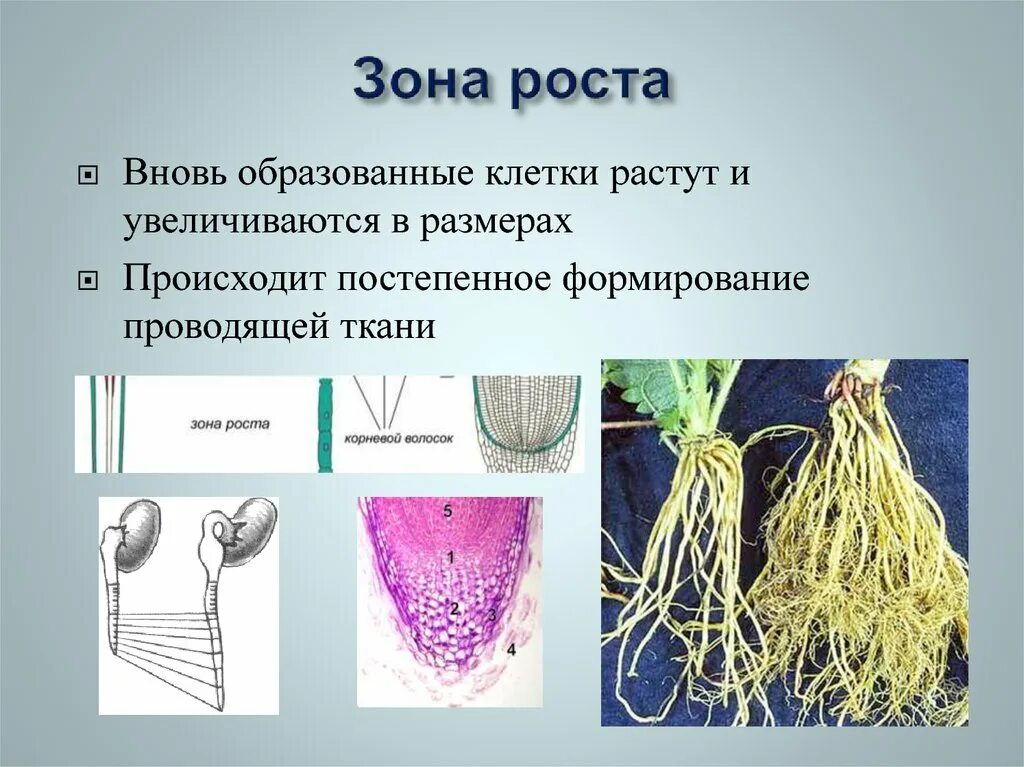 Зона роста

Вновь образованные клетки растут и увеличиваются в размерах

Происходит постепенное формирование проводящей ткани

зона роста

корневой волосок

5

1

2

3

4